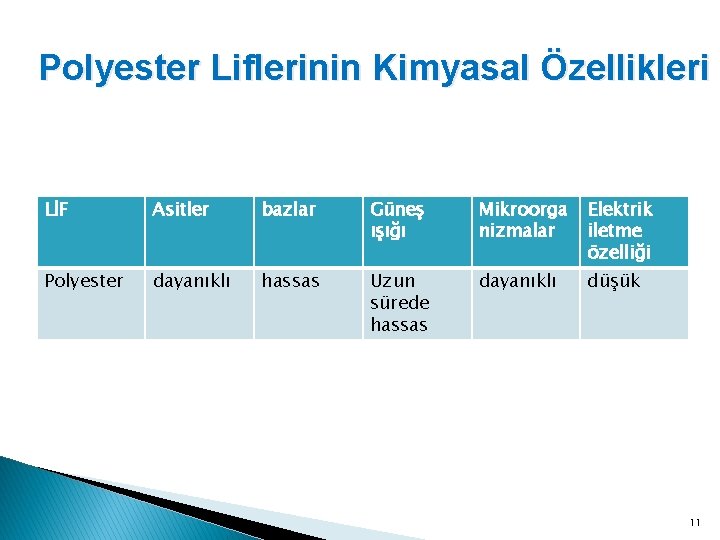 Polyester Liflerinin Kimyasal Özellikleri

| LİF | Asitler | bazlar | Güneş ışığı | Mikroorganizmalar | Elektrik iletme özelliği |
|---|---|---|---|---|---|
| Polyester | dayanıklı | hassas | Uzun sürede hassas | dayanıklı | düşük |

11